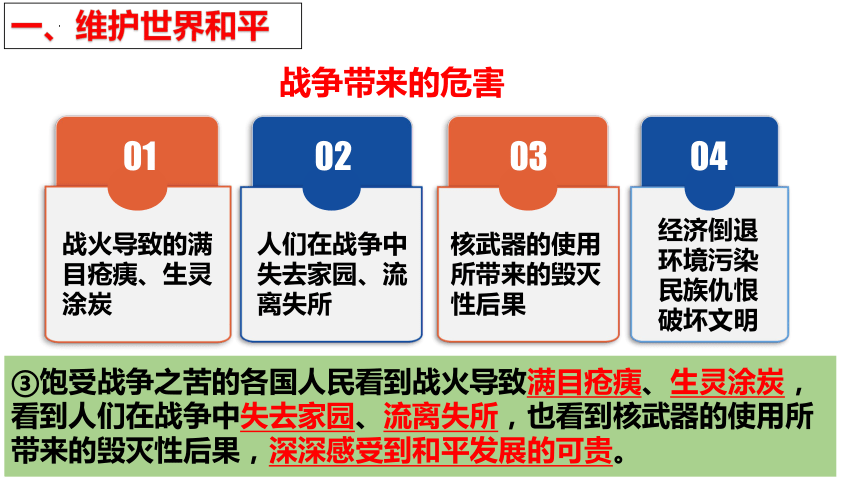 一、维护世界和平

战争带来的危害

01

战火导致的满目疮痍、生灵涂炭

02

人们在战争中失去家园、流离失所

03

核武器的使用所带来的毁灭性后果

04

经济倒退
环境污染
民族仇恨
破坏文明

③饱受战争之苦的各国人民看到战火导致满目疮痍、生灵涂炭，看到人们在战争中失去家园、流离失所，也看到核武器的使用所带来的毁灭性后果，深深感受到和平发展的可贵。